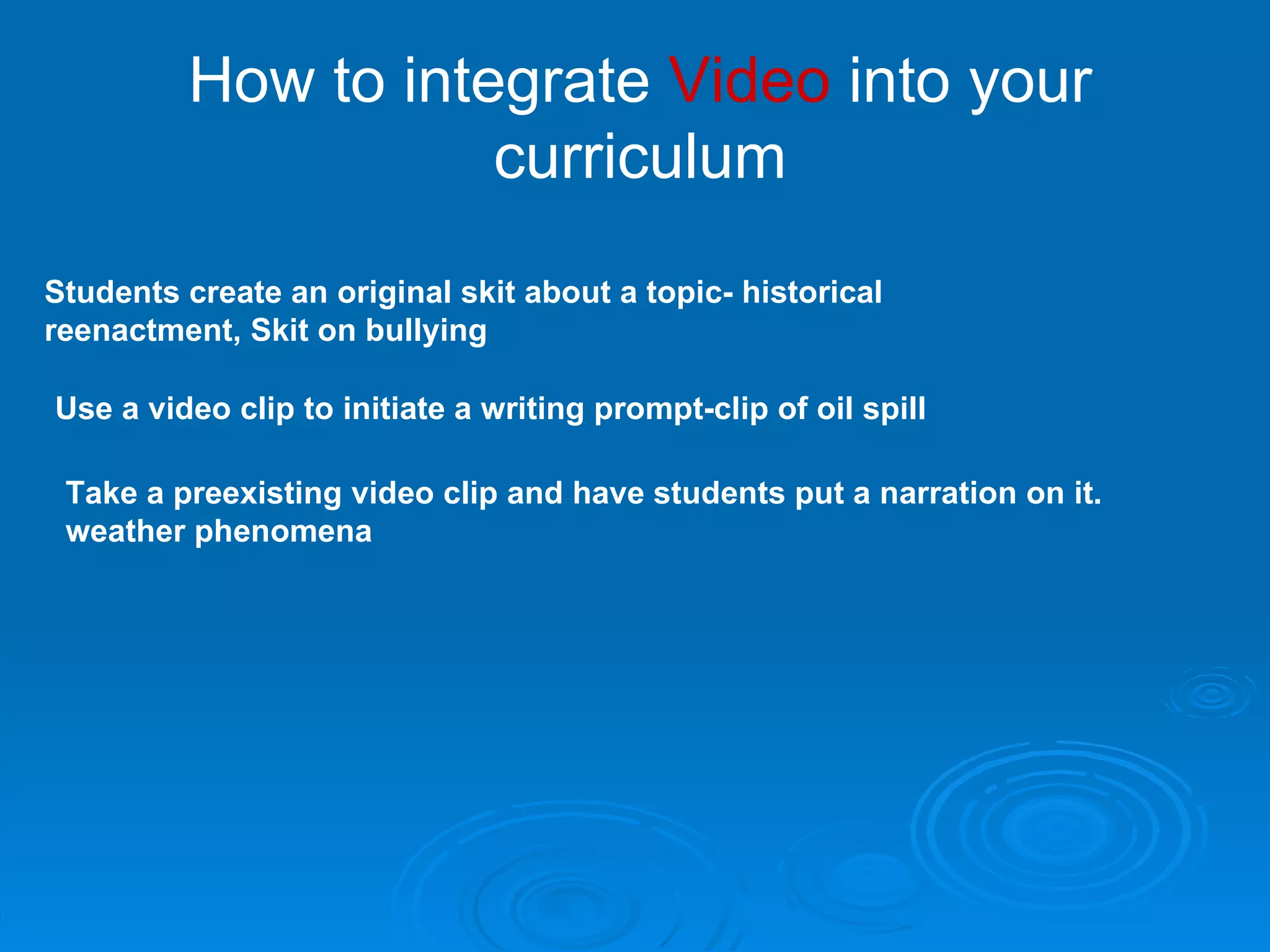 How to integrate Video into your curriculum

Students create an original skit about a topic- historical reenactment, Skit on bullying

Use a video clip to initiate a writing prompt-clip of oil spill

Take a preexisting video clip and have students put a narration on it. weather phenomena